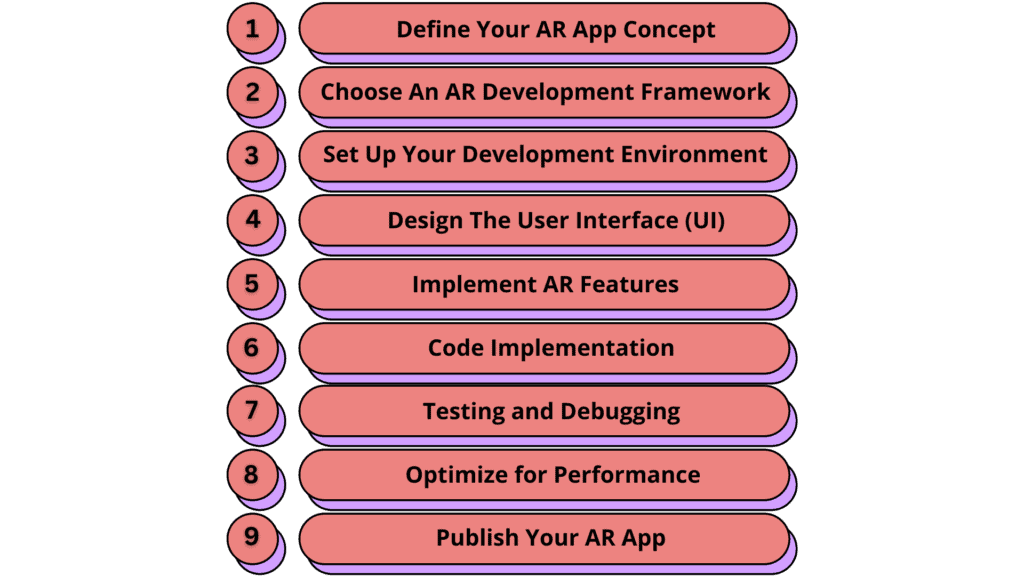 1 Define Your AR App Concept

2 Choose An AR Development Framework

3 Set Up Your Development Environment

4 Design The User Interface (UI)

5 Implement AR Features

6 Code Implementation

7 Testing and Debugging

8 Optimize for Performance

9 Publish Your AR App